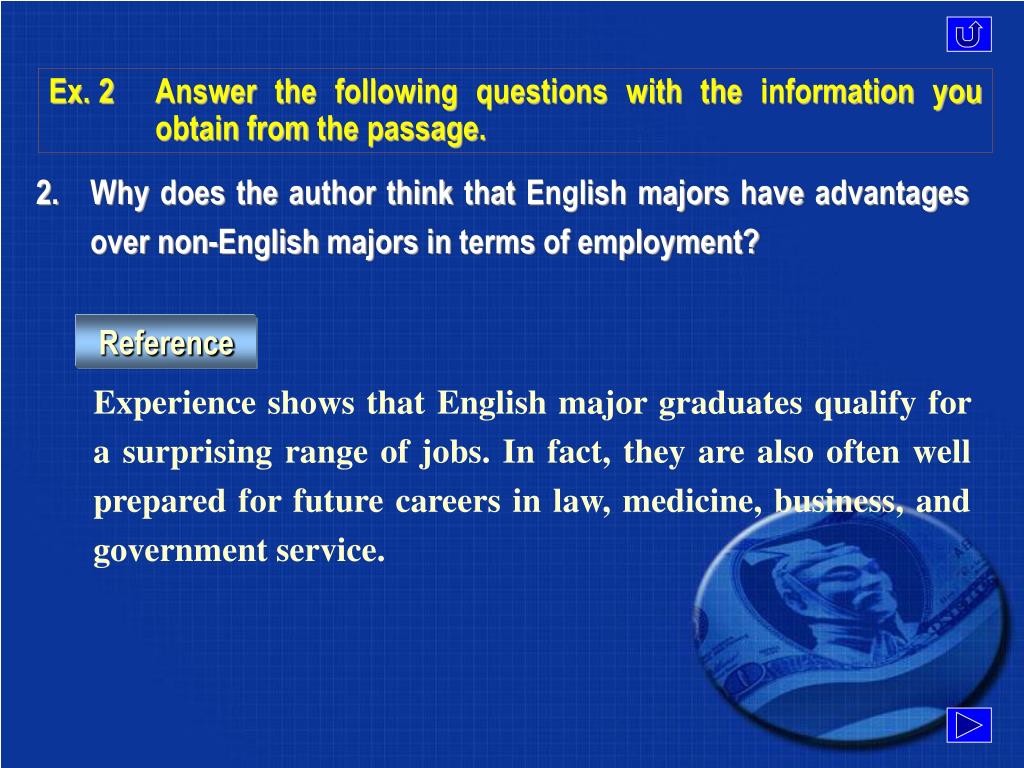 Ex. 2 Answer the following questions with the information you obtain from the passage.

2. Why does the author think that English majors have advantages over non-English majors in terms of employment?

Reference

Experience shows that English major graduates qualify for a surprising range of jobs. In fact, they are also often well prepared for future careers in law, medicine, business, and government service.